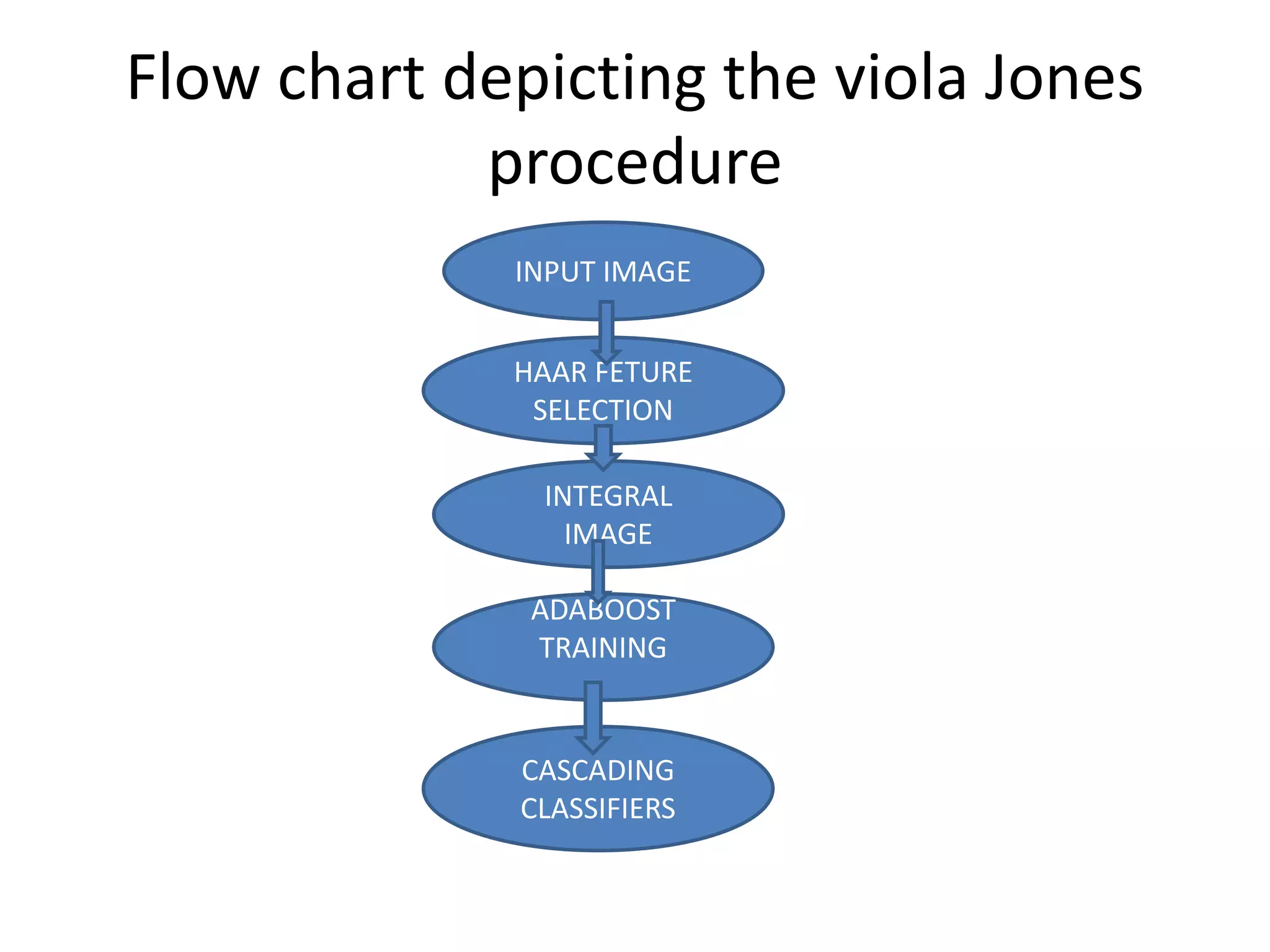 Flow chart depicting the viola Jones procedure

INPUT IMAGE

HAAR FETURE SELECTION

INTEGRAL IMAGE

ADABOOST TRAINING

CASCADING CLASSIFIERS